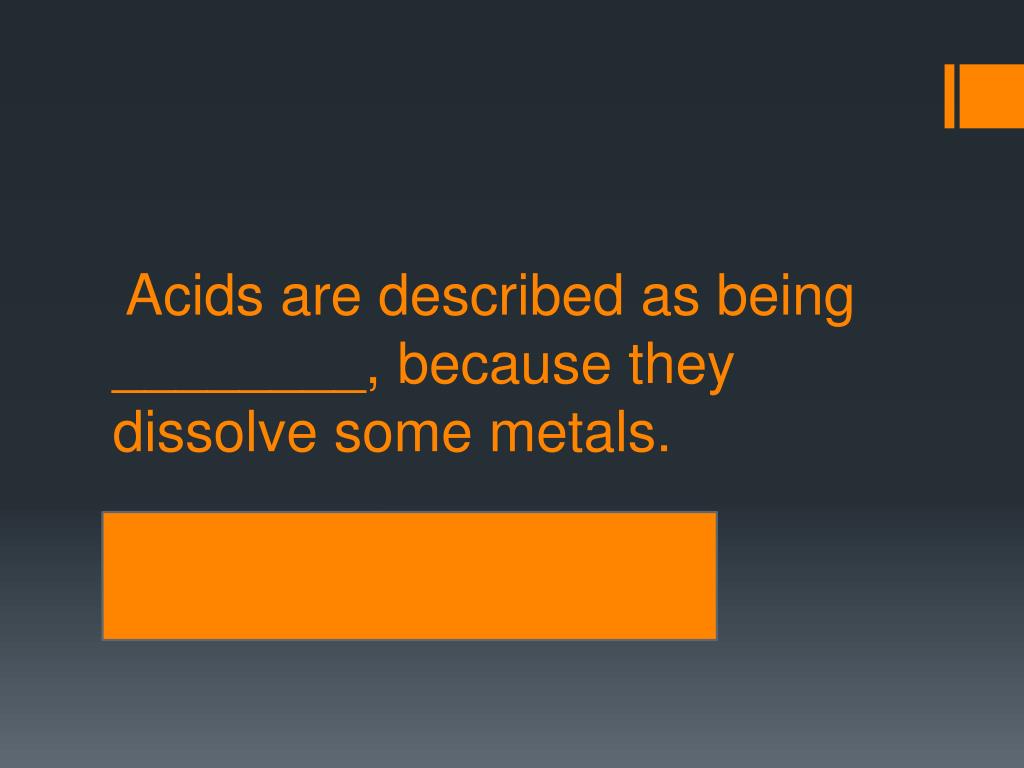 Acids are described as being ________, because they dissolve some metals.